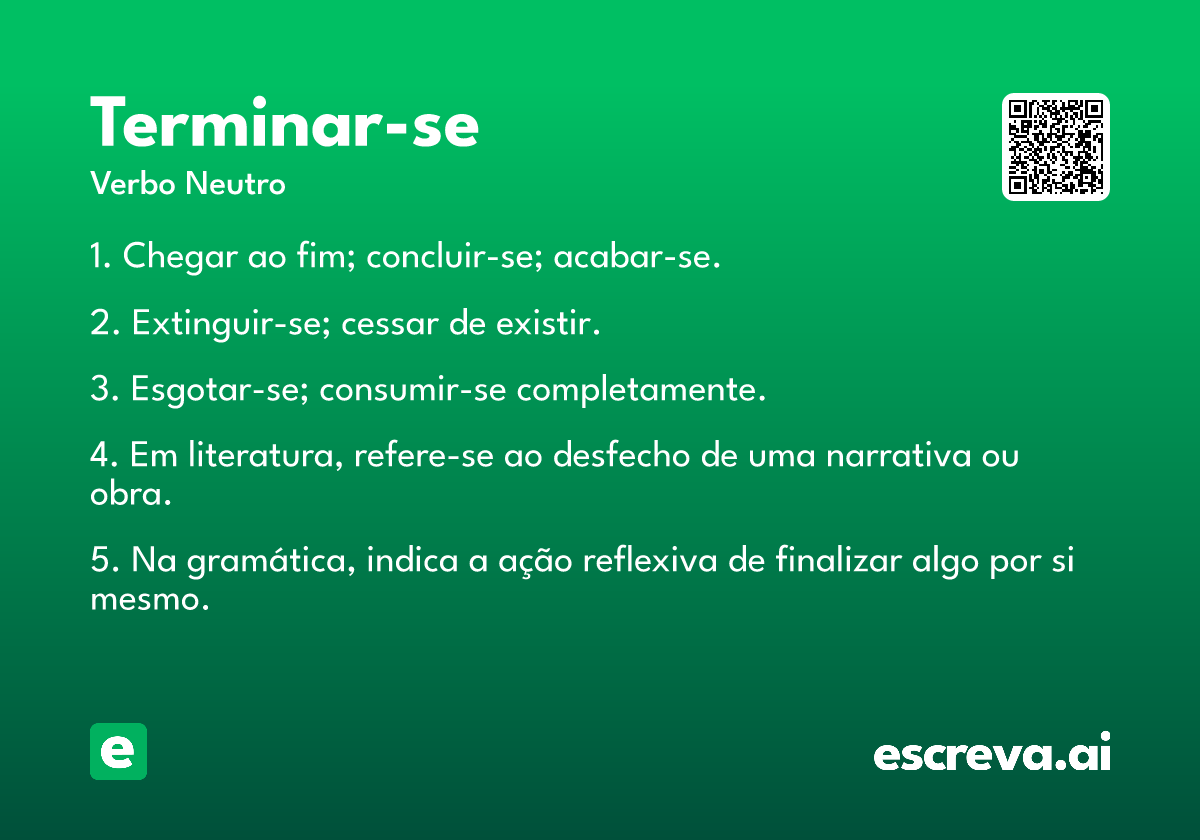 Terminar-se

Verbo Neutro

1. Chegar ao fim; concluir-se; acabar-se.

2. Extinguir-se; cessar de existir.

3. Esgotar-se; consumir-se completamente.

4. Em literatura, refere-se ao desfecho de uma narrativa ou obra.

5. Na gramática, indica a ação reflexiva de finalizar algo por si mesmo.

e

escreva.ai